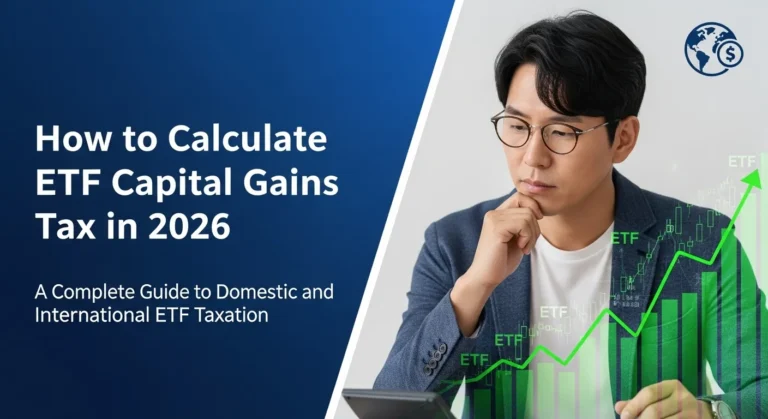 How to Calculate ETF Capital Gains Tax in 2026

A Complete Guide to Domestic and International ETF Taxation

ETF

ETF

ETF

ETF

ETF